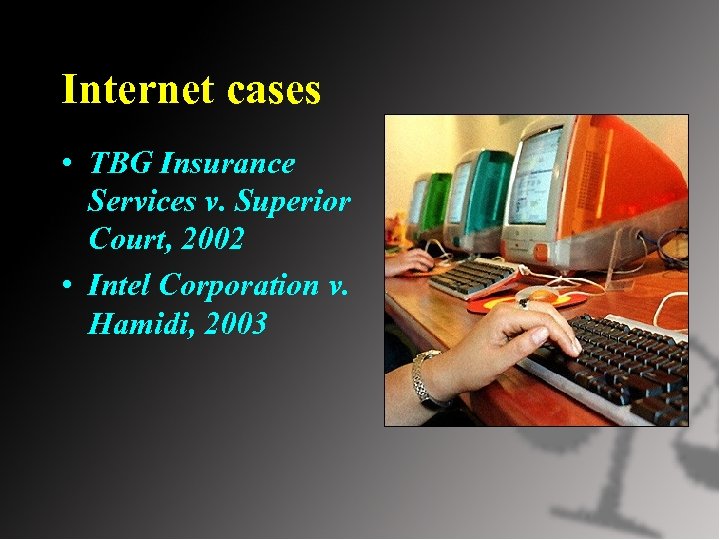 Internet cases

• TBG Insurance Services v. Superior Court, 2002
• Intel Corporation v. Hamidi, 2003